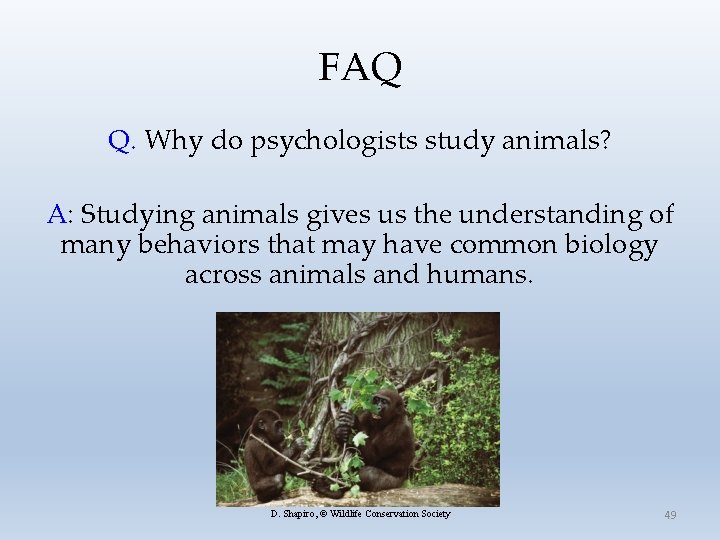 FAQ

Q. Why do psychologists study animals?

A: Studying animals gives us the understanding of many behaviors that may have common biology across animals and humans.

D. Shapiro, © Wildlife Conservation Society

49